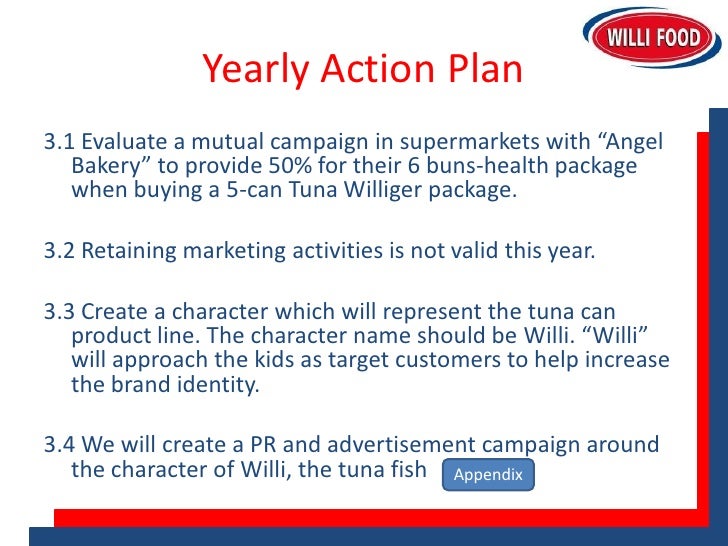 WILLI FOOD

Yearly Action Plan

3.1 Evaluate a mutual campaign in supermarkets with “Angel Bakery” to provide 50% for their 6 buns-health package when buying a 5-can Tuna Williger package.

3.2 Retaining marketing activities is not valid this year.

3.3 Create a character which will represent the tuna can product line. The character name should be Willi. “Willi” will approach the kids as target customers to help increase the brand identity.

3.4 We will create a PR and advertisement campaign around the character of Willi, the tuna fish

Appendix